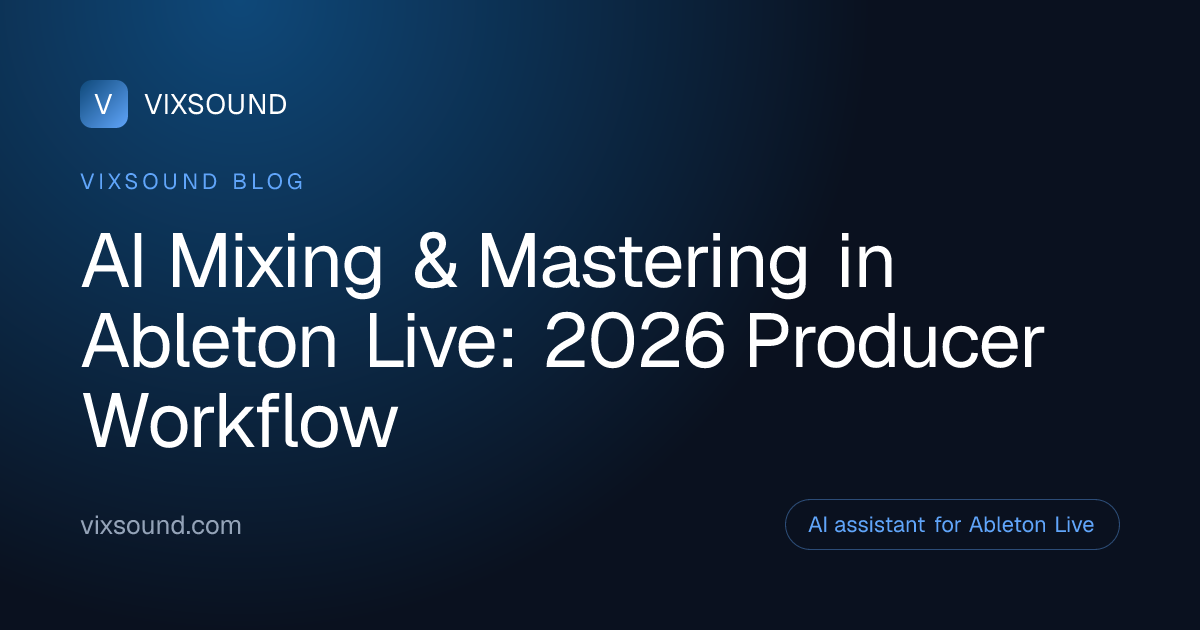 V VIXSOUND

VIXSOUND BLOG

AI Mixing & Mastering in Ableton Live: 2026 Producer Workflow

vixsound.com

AI assistant for Ableton Live